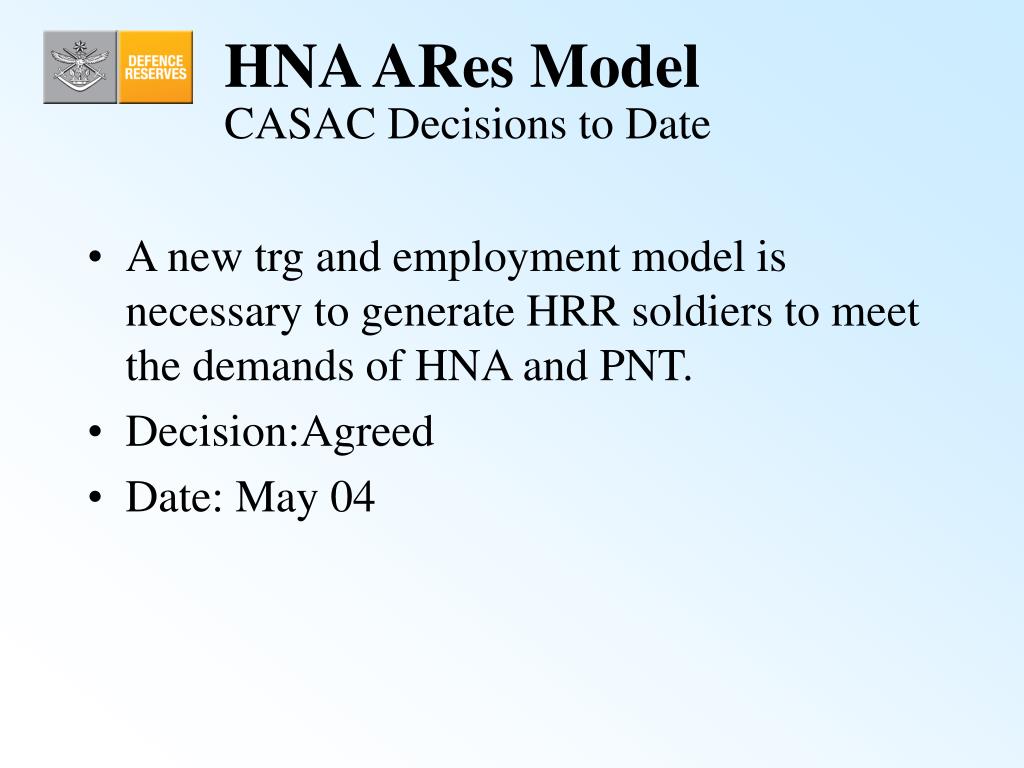 DEFENCE RESERVES

HNA ARes Model
CASAC Decisions to Date

• A new trg and employment model is necessary to generate HRR soldiers to meet the demands of HNA and PNT.
• Decision:Agreed
• Date: May 04